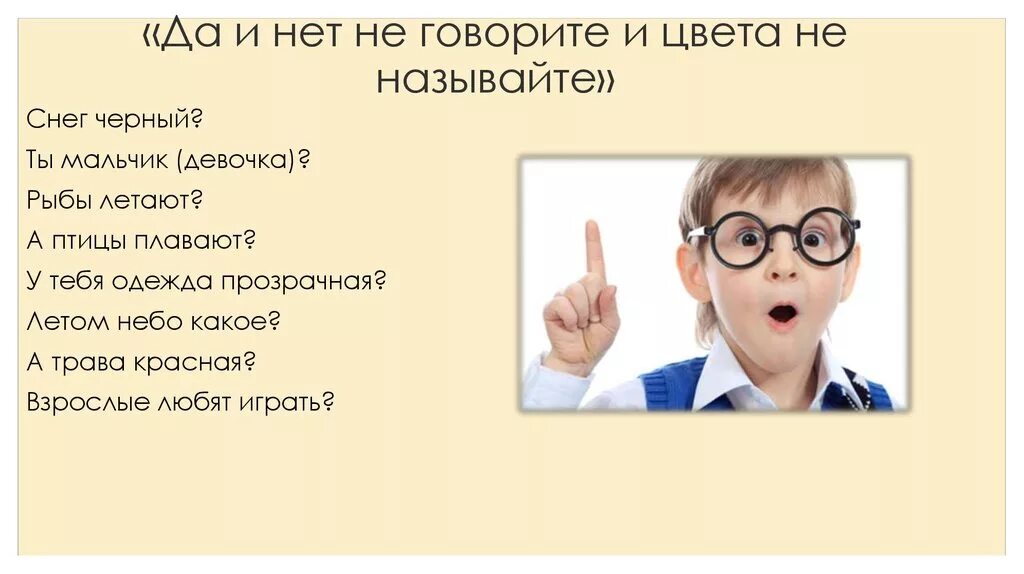 «Да и нет не говорите и цвета не называйте»

Снег черный?
Ты мальчик (девочка)?
Рыбы летают?
А птицы плавают?
У тебя одежда прозрачная?
Летом небо какое?
А трава красная?
Взрослые любят играть?